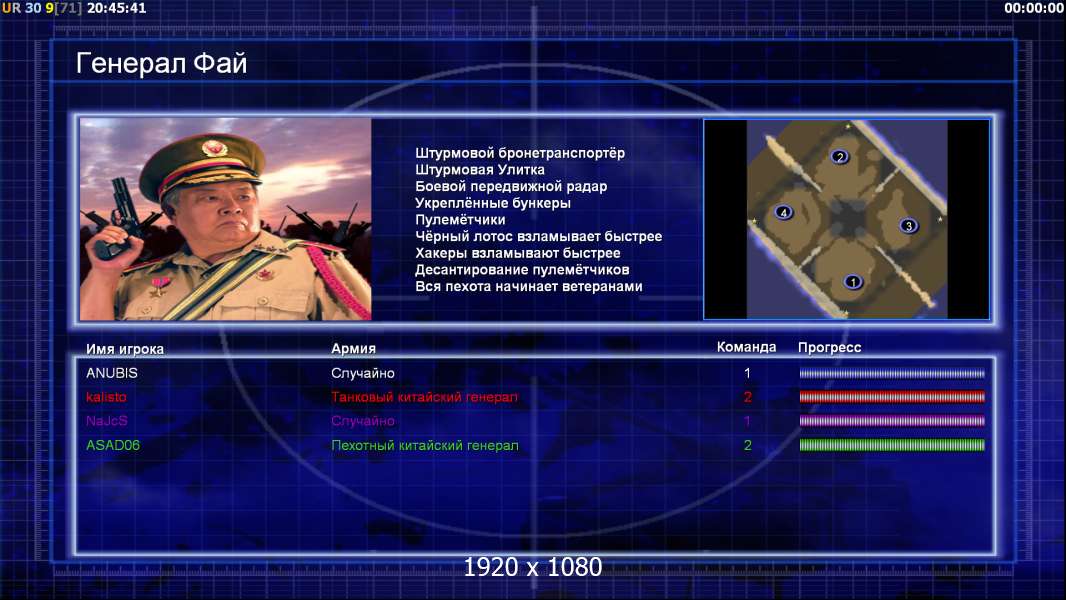 UR 30 9[71] 20:45:41

00:00:00

Генерал Фай

Штурмовой бронетранспортёр
Штурмовая Улитка
Боевой передвижной радар
Укреплённые бункеры
Пулемётчики
Чёрный лотос взламывает быстрее
Хакеры взламывают быстрее
Десантирование пулемётчиков
Вся пехота начинает ветеранами

2
4
3
1

| Имя игрока | Армия | Команда | Прогресс |
|---|---|---|---|
| ANUBIS | Случайно | 1 | |
| kalisto | Танковый китайский генерал | 2 | |
| NaJcS | Случайно | 1 | |
| ASAD06 | Пехотный китайский генерал | 2 | |

1920 x 1080